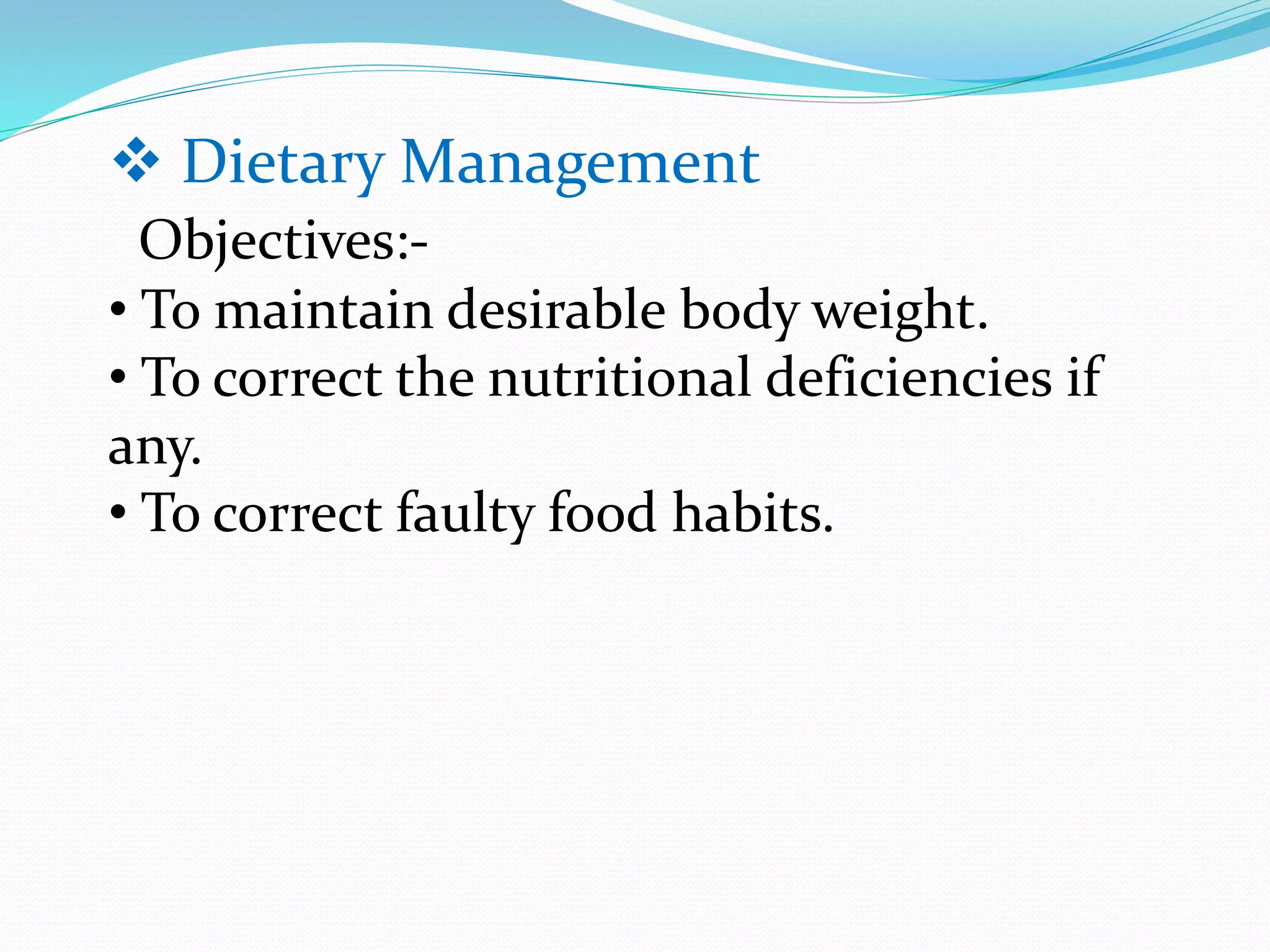 ❖ Dietary Management

Objectives:-

• To maintain desirable body weight.
• To correct the nutritional deficiencies if any.
• To correct faulty food habits.